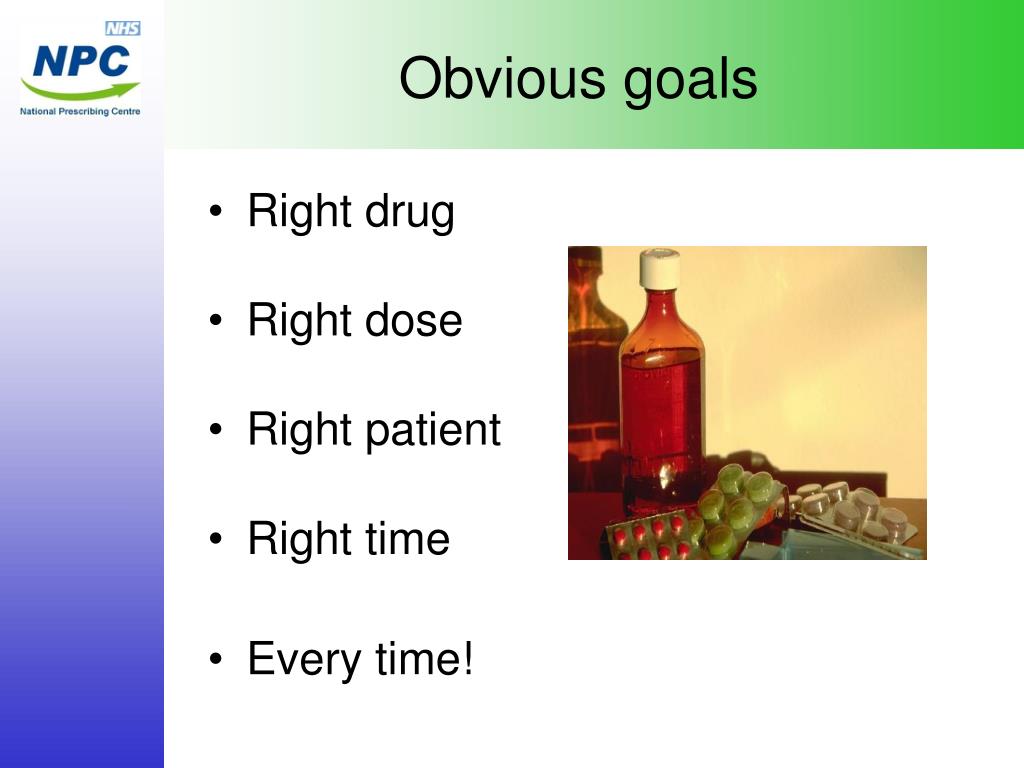 NHS
NPC
National Prescribing Centre

Obvious goals

• Right drug
• Right dose
• Right patient
• Right time
• Every time!